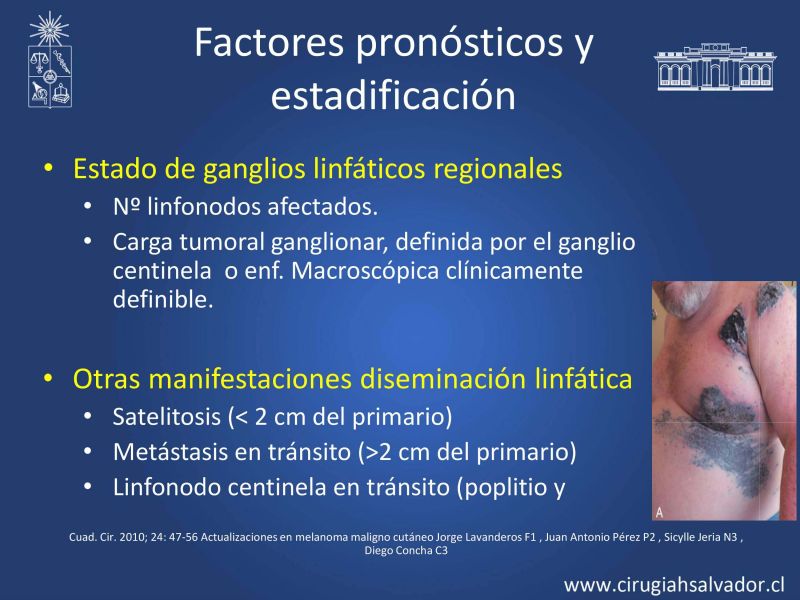 Factores pronósticos y estadificación

• Estado de ganglios linfáticos regionales
  • Nº linfonodos afectados.
  • Carga tumoral ganglionar, definida por el ganglio centinela  o enf. Macroscópica clínicamente definible.

• Otras manifestaciones diseminación linfática
  • Satelitosis (< 2 cm del primario)
  • Metástasis en tránsito (>2 cm del primario)
  • Linfonodo centinela en tránsito (poplitio y

A

Cuad. Cir. 2010; 24: 47-56 Actualizaciones en melanoma maligno cutáneo Jorge Lavanderos F1 , Juan Antonio Pérez P2 , Sicylle Jeria N3 , Diego Concha C3

www.cirugiahsalvador.cl